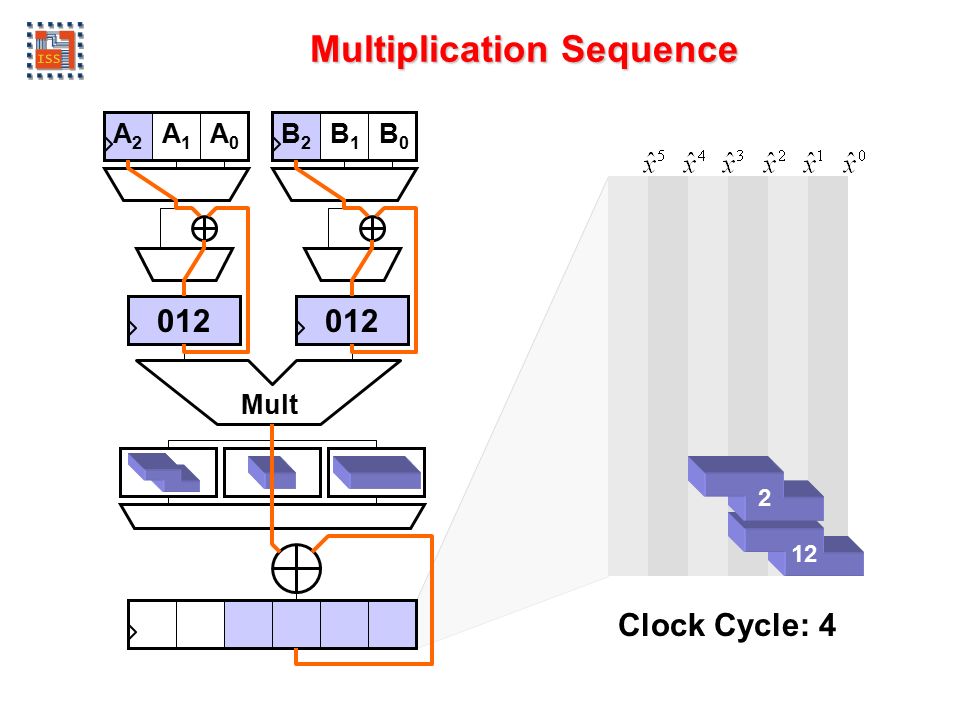 ISS

Multiplication Sequence

$A_2$ $A_1$ $A_0$

$B_2$ $B_1$ $B_0$

$\oplus$

$\oplus$

012

012

Mult

$\oplus$

$x^5$ $x^4$ $x^3$ $x^2$ $x^1$ $x^0$

2

12

Clock Cycle: 4